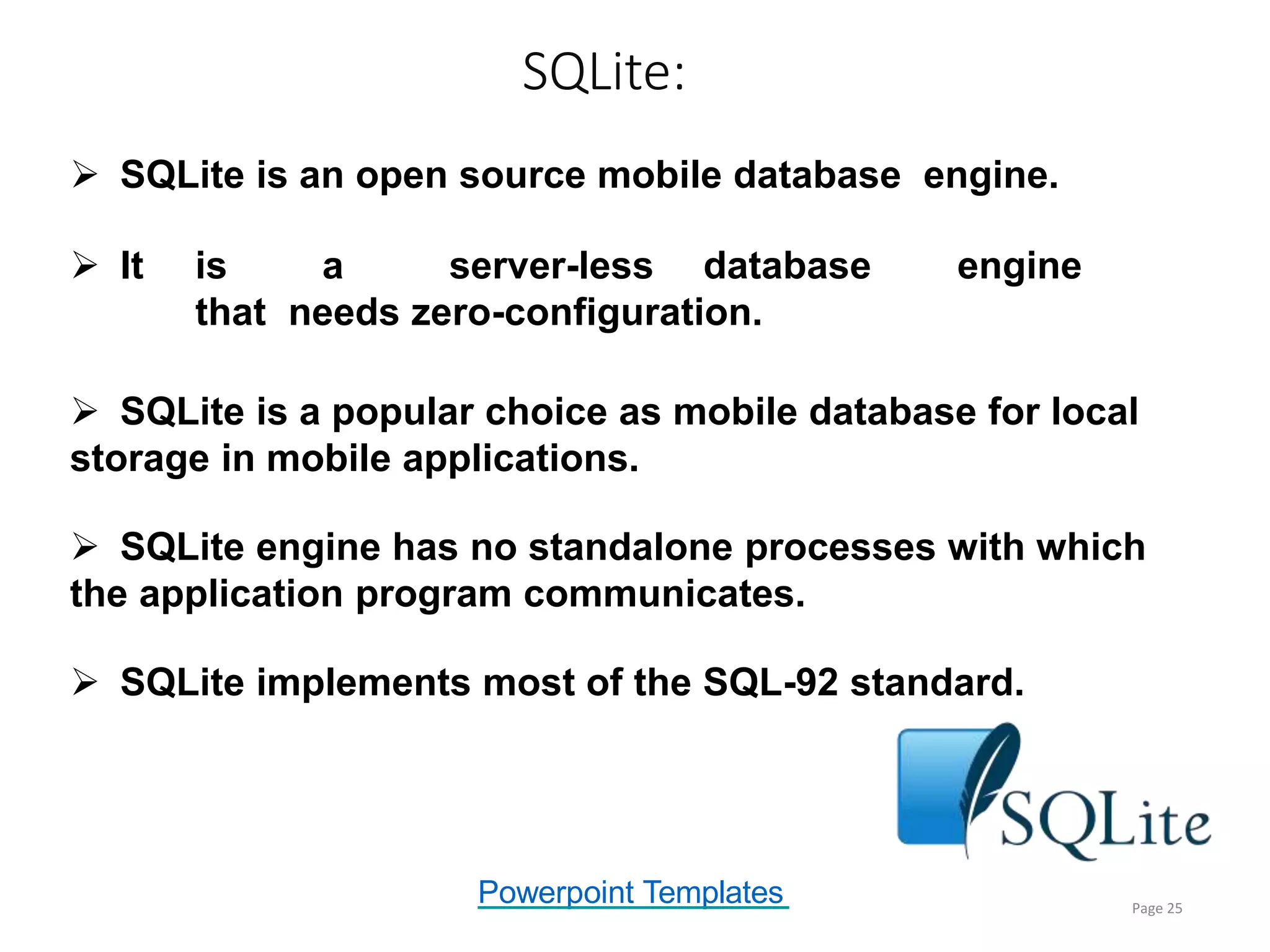 SQLite:

➢ SQLite is an open source mobile database engine.

➢ It is a server-less database engine that needs zero-configuration.

➢ SQLite is a popular choice as mobile database for local storage in mobile applications.

➢ SQLite engine has no standalone processes with which the application program communicates.

➢ SQLite implements most of the SQL-92 standard.

SQLite

Powerpoint Templates

Page 25